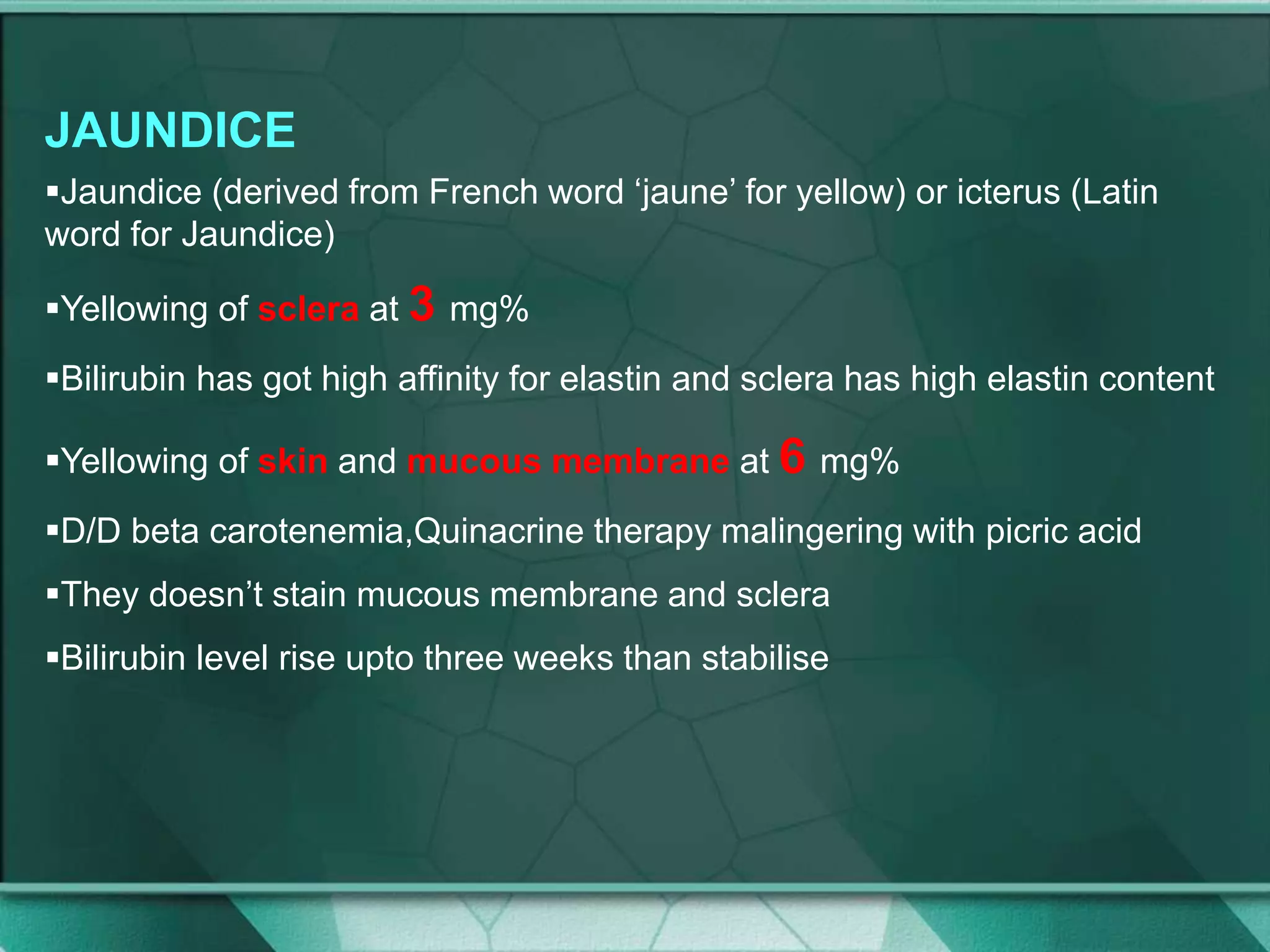 JAUNDICE

▪Jaundice (derived from French word ‘jaune’ for yellow) or icterus (Latin word for Jaundice)

▪Yellowing of sclera at 3 mg%

▪Bilirubin has got high affinity for elastin and sclera has high elastin content

▪Yellowing of skin and mucous membrane at 6 mg%

▪D/D beta carotenemia,Quinacrine therapy malingering with picric acid

▪They doesn’t stain mucous membrane and sclera

▪Bilirubin level rise upto three weeks than stabilise